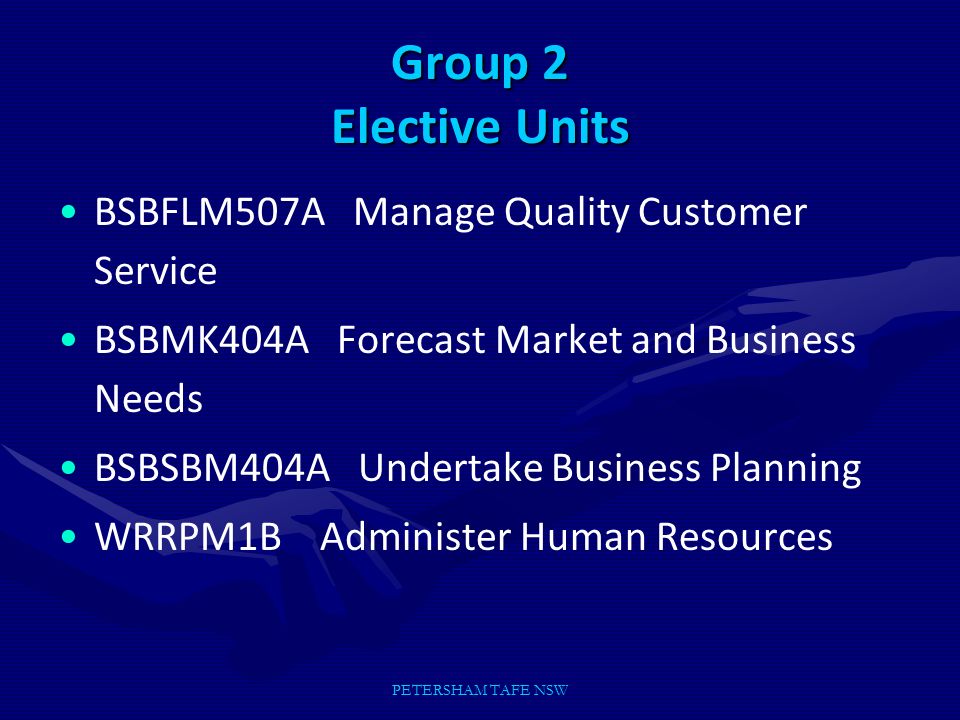 Group 2
Elective Units

• BSBFLM507A Manage Quality Customer Service
• BSBMK404A Forecast Market and Business Needs
• BSBSBM404A Undertake Business Planning
• WRRPM1B Administer Human Resources

PETERSHAM TAFE NSW